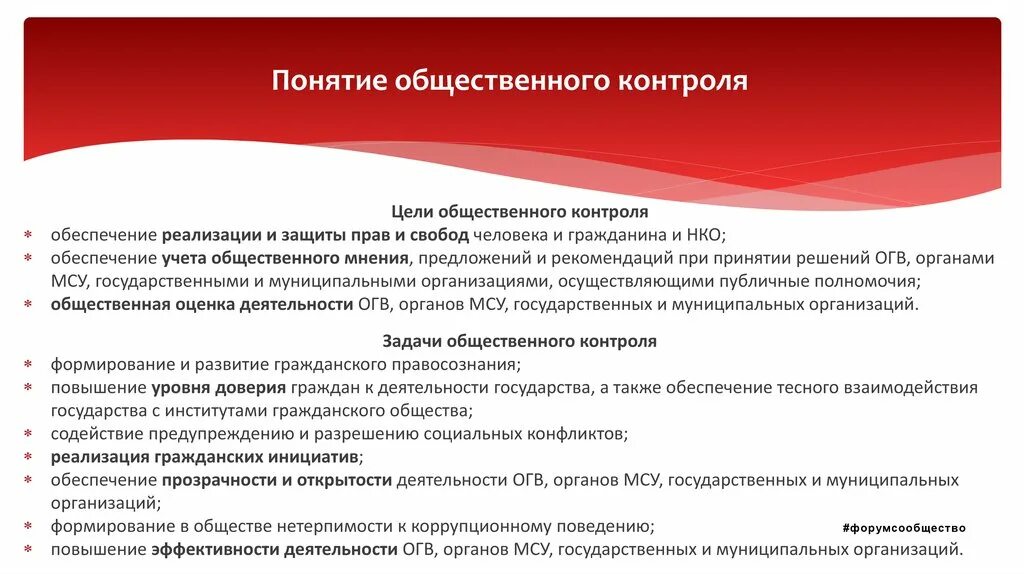 Понятие общественного контроля

Цели общественного контроля

* обеспечение реализации и защиты прав и свобод человека и гражданина и НКО;
* обеспечение учета общественного мнения, предложений и рекомендаций при принятии решений ОГВ, органами МСУ, государственными и муниципальными организациями, осуществляющими публичные полномочия;
* общественная оценка деятельности ОГВ, органов МСУ, государственных и муниципальных организаций.

Задачи общественного контроля

* формирование и развитие гражданского правосознания;
* повышение уровня доверия граждан к деятельности государства, а также обеспечение тесного взаимодействия государства с институтами гражданского общества;
* содействие предупреждению и разрешению социальных конфликтов;
* реализация гражданских инициатив;
* обеспечение прозрачности и открытости деятельности ОГВ, органов МСУ, государственных и муниципальных организаций;
* формирование в обществе нетерпимости к коррупционному поведению;
* повышение эффективности деятельности ОГВ, органов МСУ, государственных и муниципальных организаций.

#форумсообщество